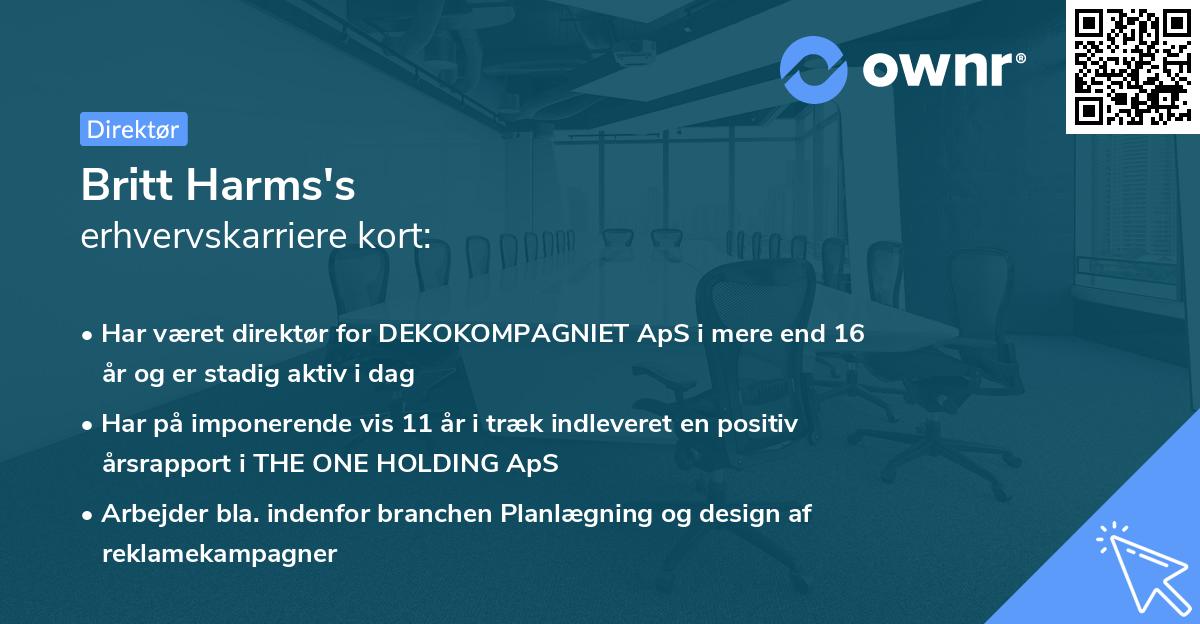 ownr®

Direktør

Britt Harms's
erhvervskarriere kort:

• Har været direktør for DEKOKOMPAGNIET ApS i mere end 16 år og er stadig aktiv i dag

• Har på imponerende vis 11 år i træk indleveret en positiv årsrapport i THE ONE HOLDING ApS

• Arbejder bla. indenfor branchen Planlægning og design af reklamekampagner